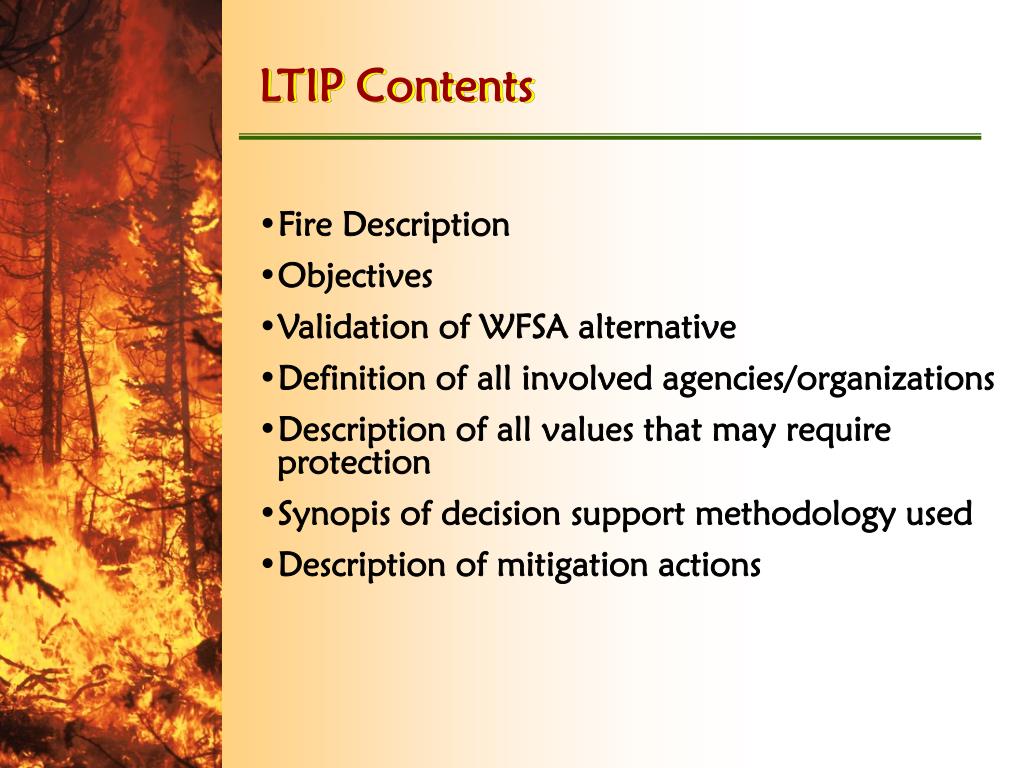 LTIP Contents

•Fire Description
•Objectives
•Validation of WFSA alternative
•Definition of all involved agencies/organizations
•Description of all values that may require protection
•Synopis of decision support methodology used
•Description of mitigation actions